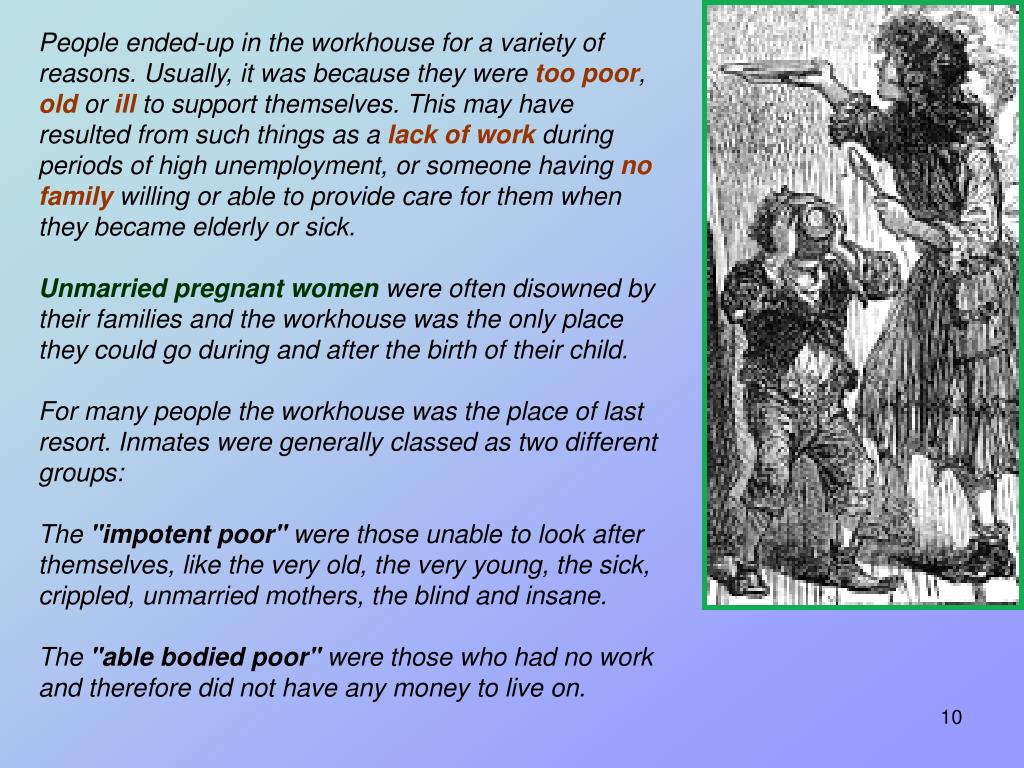 People ended-up in the workhouse for a variety of reasons. Usually, it was because they were too poor, old or ill to support themselves. This may have resulted from such things as a lack of work during periods of high unemployment, or someone having no family willing or able to provide care for them when they became elderly or sick.

Unmarried pregnant women were often disowned by their families and the workhouse was the only place they could go during and after the birth of their child.

For many people the workhouse was the place of last resort. Inmates were generally classed as two different groups:

The "impotent poor" were those unable to look after themselves, like the very old, the very young, the sick, crippled, unmarried mothers, the blind and insane.

The "able bodied poor" were those who had no work and therefore did not have any money to live on.

10